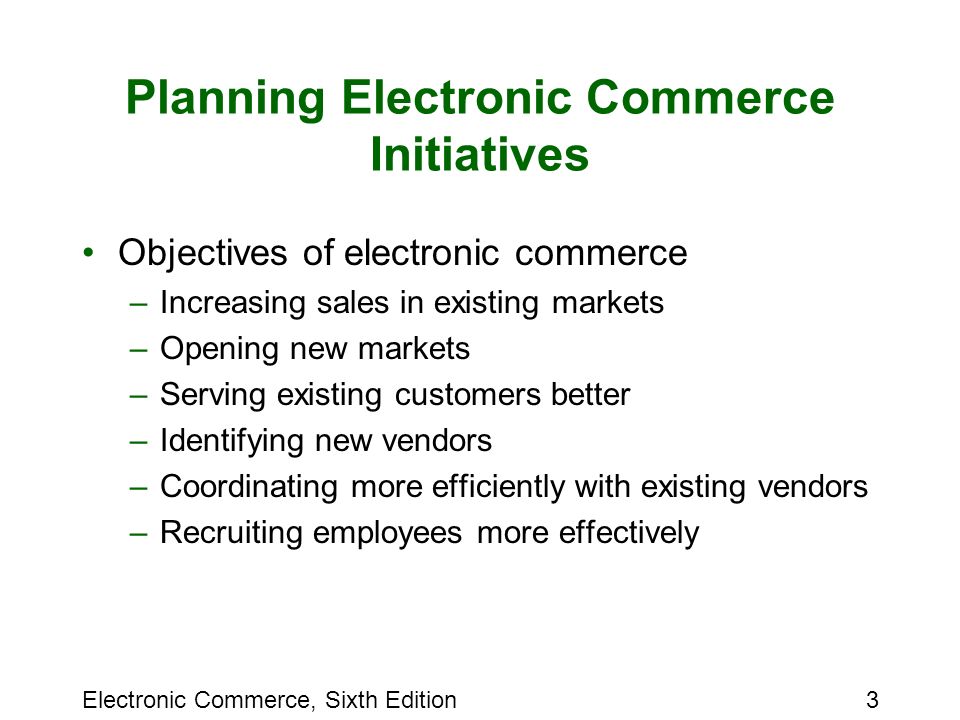 Planning Electronic Commerce Initiatives

• Objectives of electronic commerce
– Increasing sales in existing markets
– Opening new markets
– Serving existing customers better
– Identifying new vendors
– Coordinating more efficiently with existing vendors
– Recruiting employees more effectively

Electronic Commerce, Sixth Edition

3